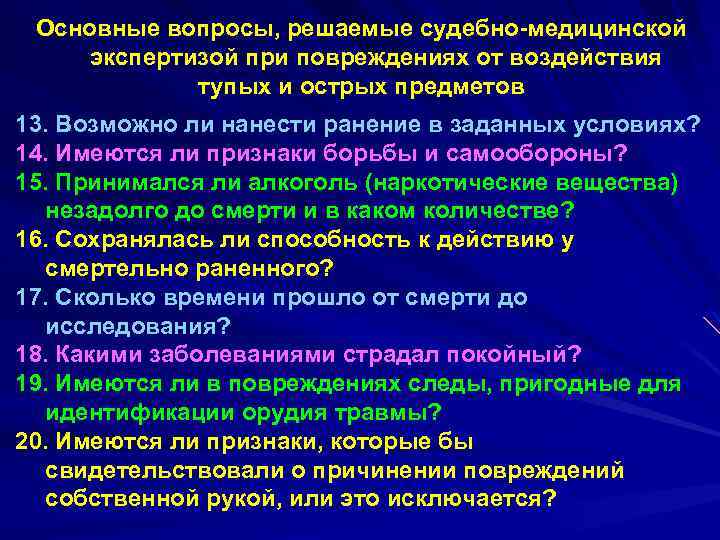 Основные вопросы, решаемые судебно-медицинской экспертизой при повреждениях от воздействия тупых и острых предметов

13. Возможно ли нанести ранение в заданных условиях?
14. Имеются ли признаки борьбы и самообороны?
15. Принимался ли алкоголь (наркотические вещества) незадолго до смерти и в каком количестве?
16. Сохранялась ли способность к действию у смертельно раненного?
17. Сколько времени прошло от смерти до исследования?
18. Какими заболеваниями страдал покойный?
19. Имеются ли в повреждениях следы, пригодные для идентификации орудия травмы?
20. Имеются ли признаки, которые бы свидетельствовали о причинении повреждений собственной рукой, или это исключается?